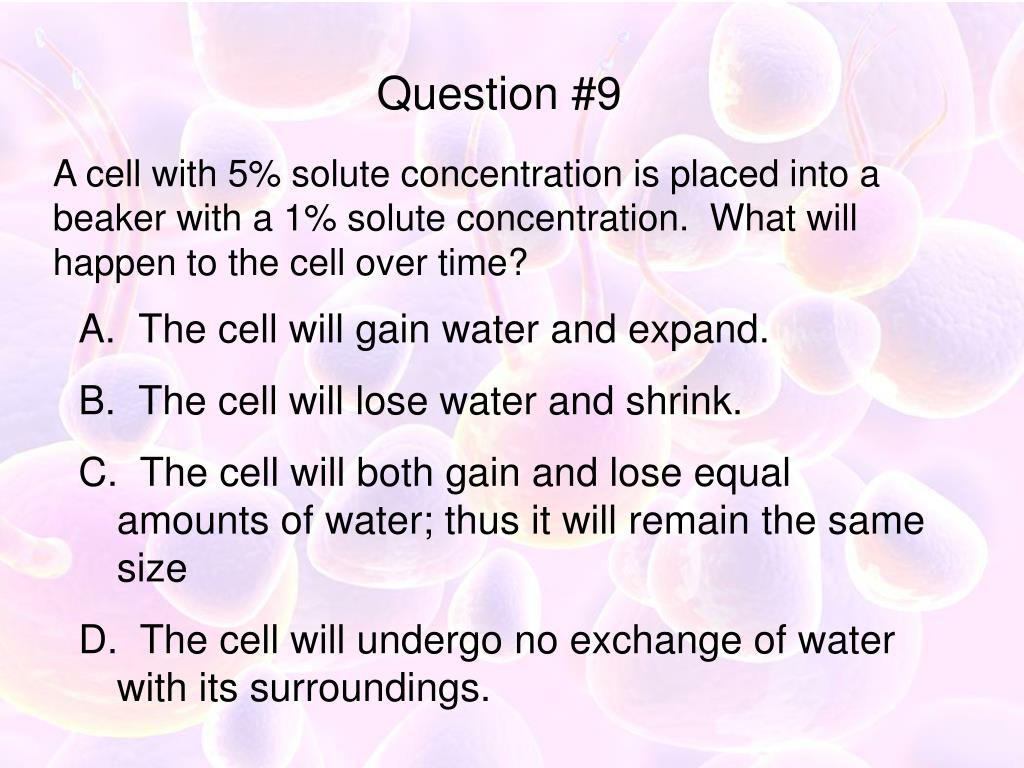 Question #9

A cell with 5% solute concentration is placed into a beaker with a 1% solute concentration. What will happen to the cell over time?

A. The cell will gain water and expand.

B. The cell will lose water and shrink.

C. The cell will both gain and lose equal amounts of water; thus it will remain the same size

D. The cell will undergo no exchange of water with its surroundings.